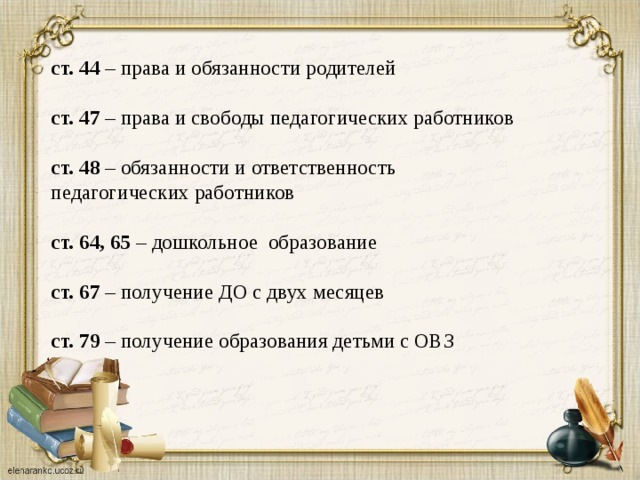 ст. 44 – права и обязанности родителей

ст. 47 – права и свободы педагогических работников

ст. 48 – обязанности и ответственность педагогических работников

ст. 64, 65 – дошкольное образование

ст. 67 – получение ДО с двух месяцев

ст. 79 – получение образования детьми с ОВЗ

elenarankc.ucoz.ru